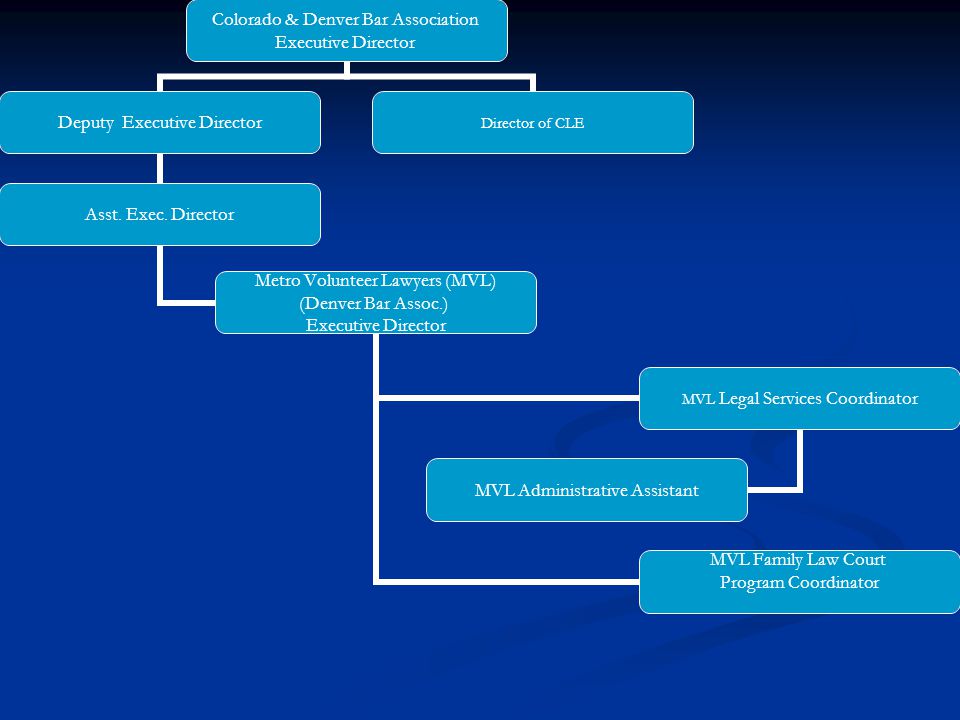 Colorado & Denver Bar Association
Executive Director

Deputy Executive Director

Director of CLE

Asst. Exec. Director

Metro Volunteer Lawyers (MVL)
(Denver Bar Assoc.)
Executive Director

MVL Legal Services Coordinator

MVL Administrative Assistant

MVL Family Law Court
Program Coordinator